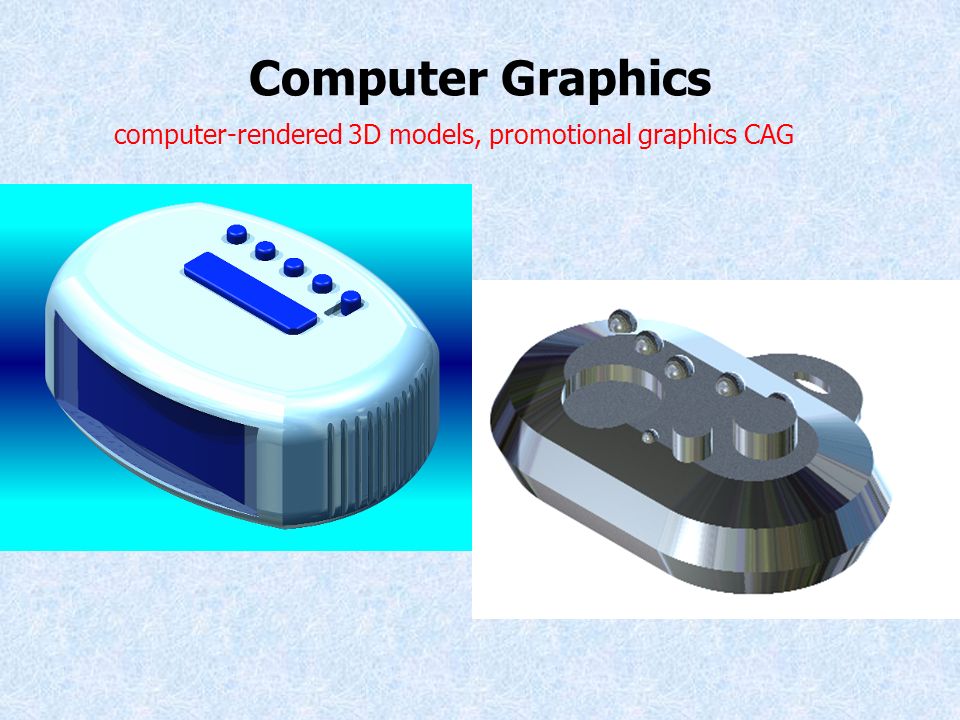 Computer Graphics

computer-rendered 3D models, promotional graphics CAG